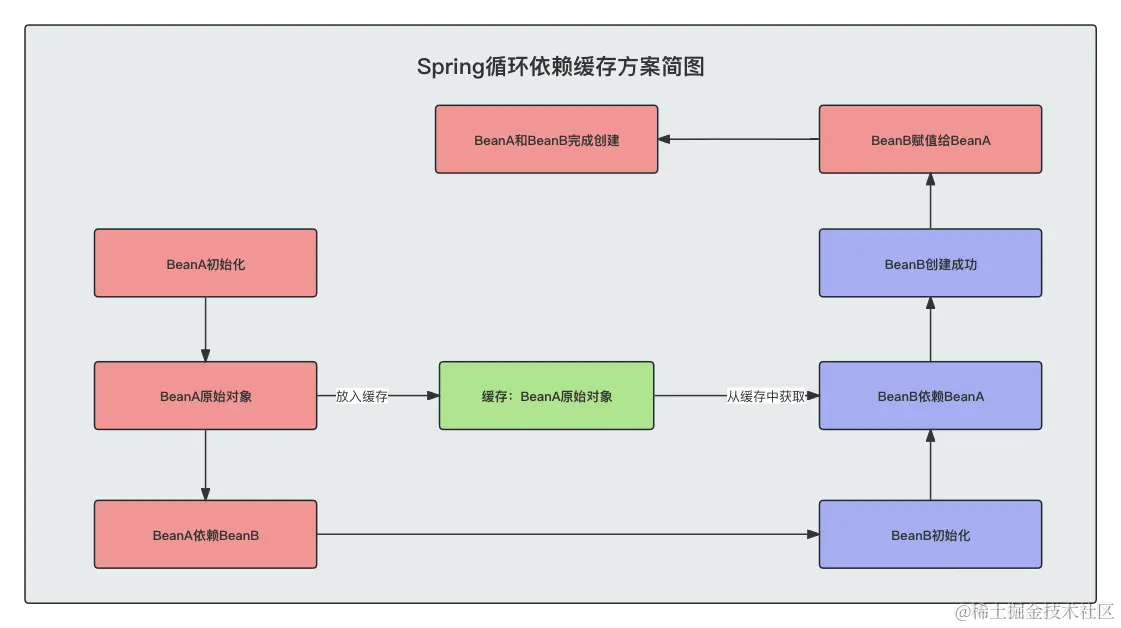 Spring循环依赖缓存方案简图

BeanA和BeanB完成创建

BeanB赋值给BeanA

BeanA初始化

BeanB创建成功

BeanA原始对象

放入缓存

缓存：BeanA原始对象

从缓存中获取

BeanB依赖BeanA

BeanA依赖BeanB

BeanB初始化

@稀土掘金技术社区